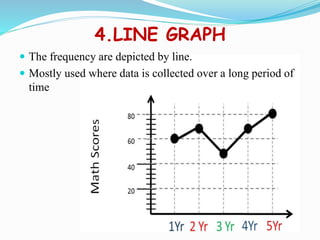 4.LINE GRAPH

The frequency are depicted by line.

Mostly used where data is collected over a long period of time

Math Scores

80

60

40

20

1Yr 2 Yr 3 Yr 4Yr 5Yr